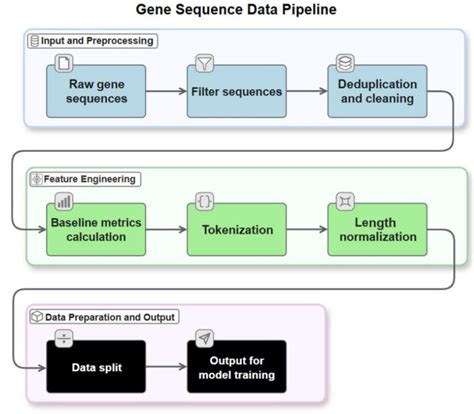 Gene Sequence Data Pipeline

Input and Preprocessing

Raw gene sequences

Filter sequences

Deduplication and cleaning

Feature Engineering

Baseline metrics calculation

Tokenization

Length normalization

Data Preparation and Output

Data split

Output for model training